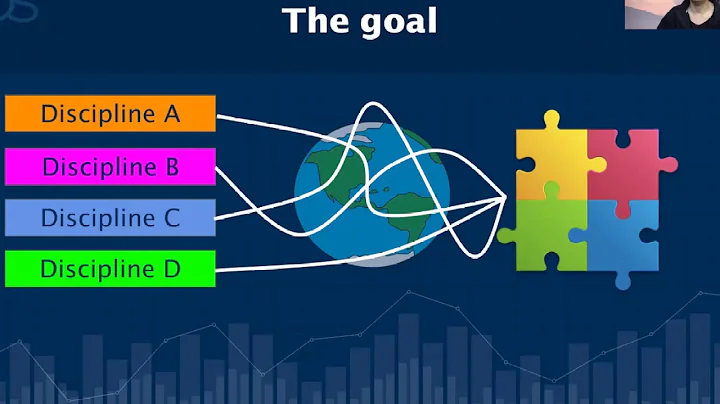 The goal

Discipline A

Discipline B

Discipline C

Discipline D